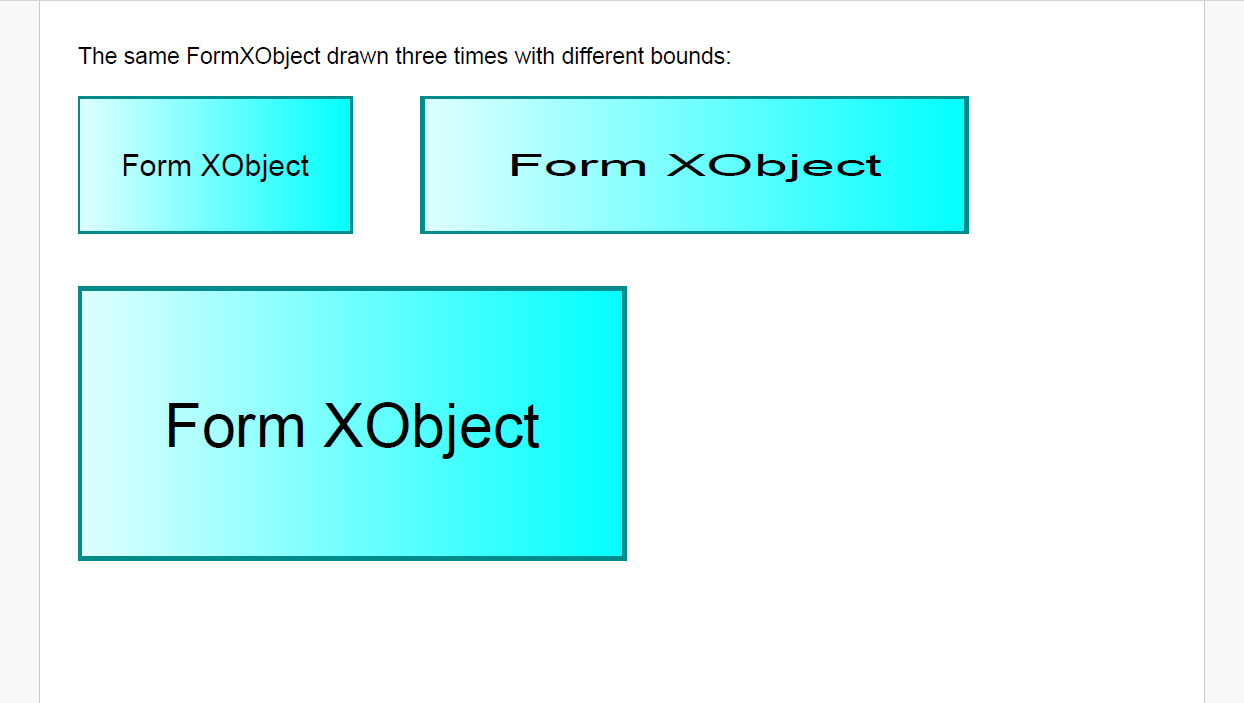 The same FormXObject drawn three times with different bounds:

Form XObject

Form XObject

Form XObject